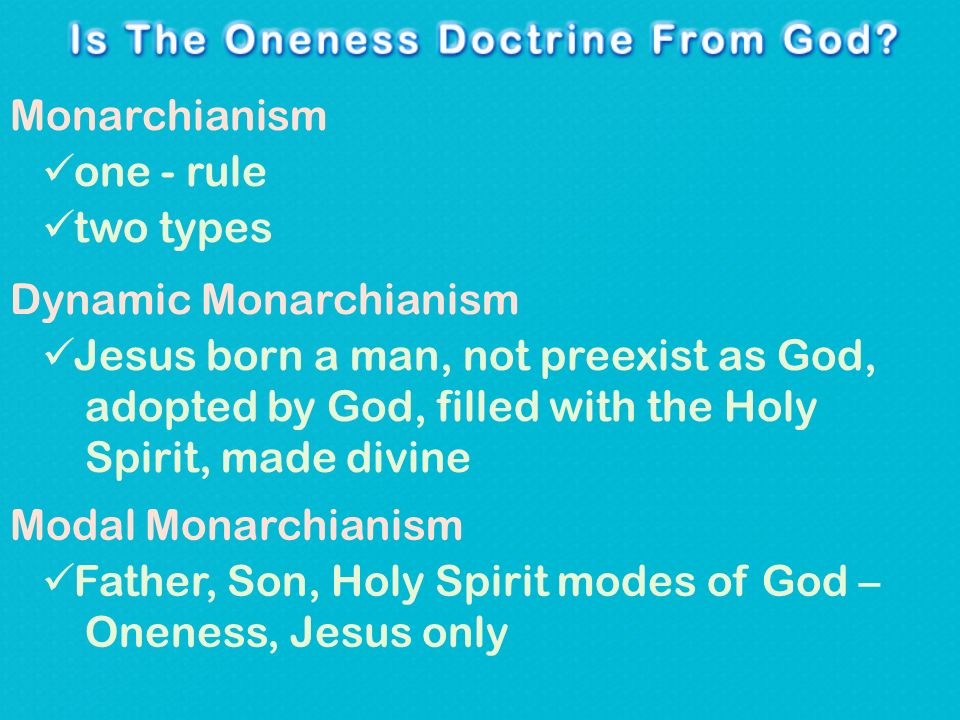 Is The Oneness Doctrine From God?

Monarchianism
✓one - rule
✓two types

Dynamic Monarchianism
✓Jesus born a man, not preexist as God, adopted by God, filled with the Holy Spirit, made divine

Modal Monarchianism
✓Father, Son, Holy Spirit modes of God – Oneness, Jesus only